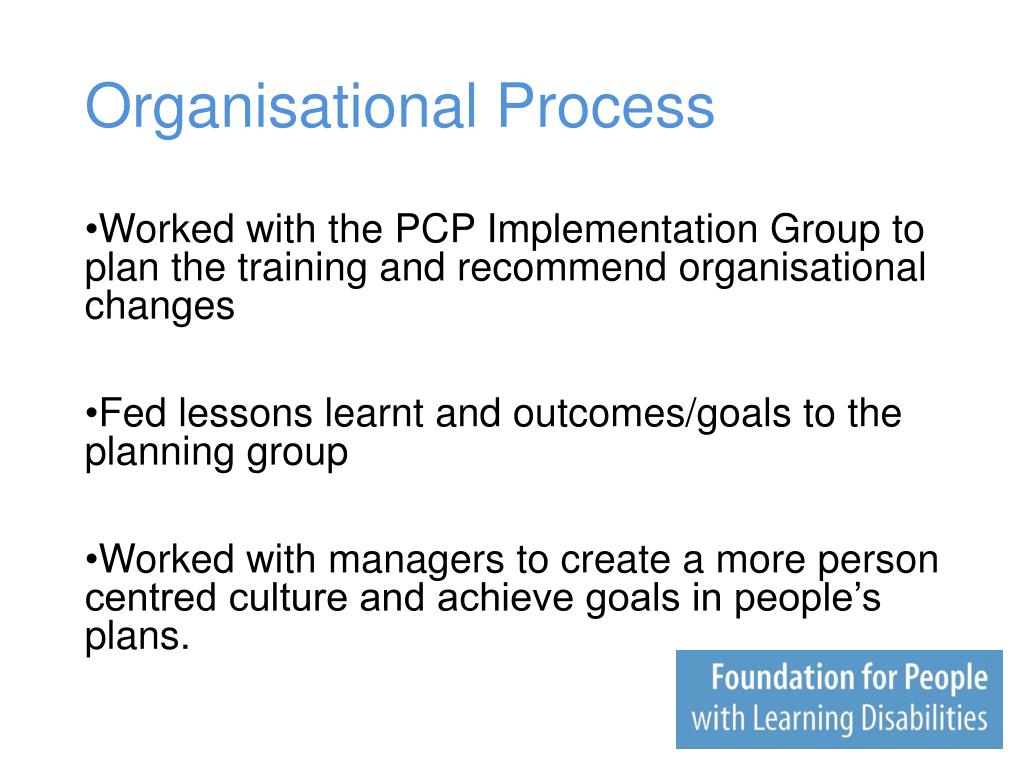 Organisational Process

•Worked with the PCP Implementation Group to plan the training and recommend organisational changes

•Fed lessons learnt and outcomes/goals to the planning group

•Worked with managers to create a more person centred culture and achieve goals in people's plans.

Foundation for People with Learning Disabilities